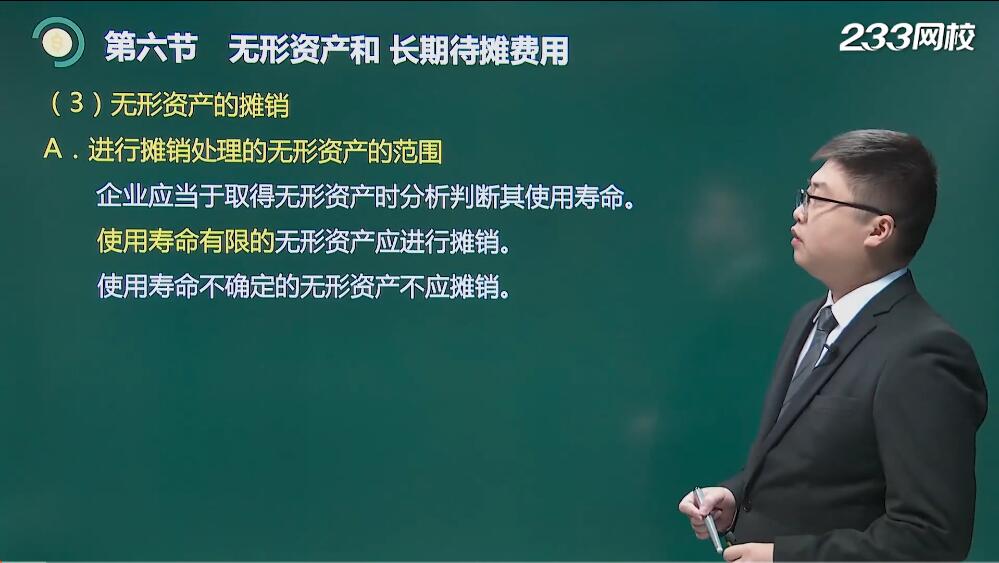 第六节 无形资产和 长期待摊费用

233网校

（3）无形资产的摊销

A．进行摊销处理的无形资产的范围

企业应当于取得无形资产时分析判断其使用寿命。

使用寿命有限的无形资产应进行摊销。

使用寿命不确定的无形资产不应摊销。